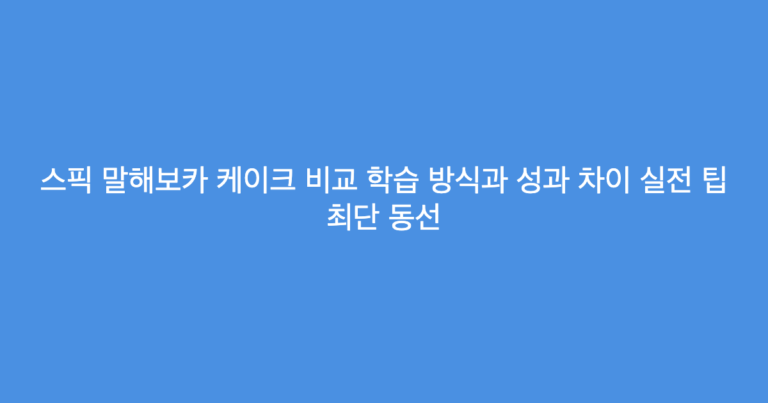 스픽 말해보카 케이크 비교 학습 방식과 성과 차이 실전 팁 최단 동선